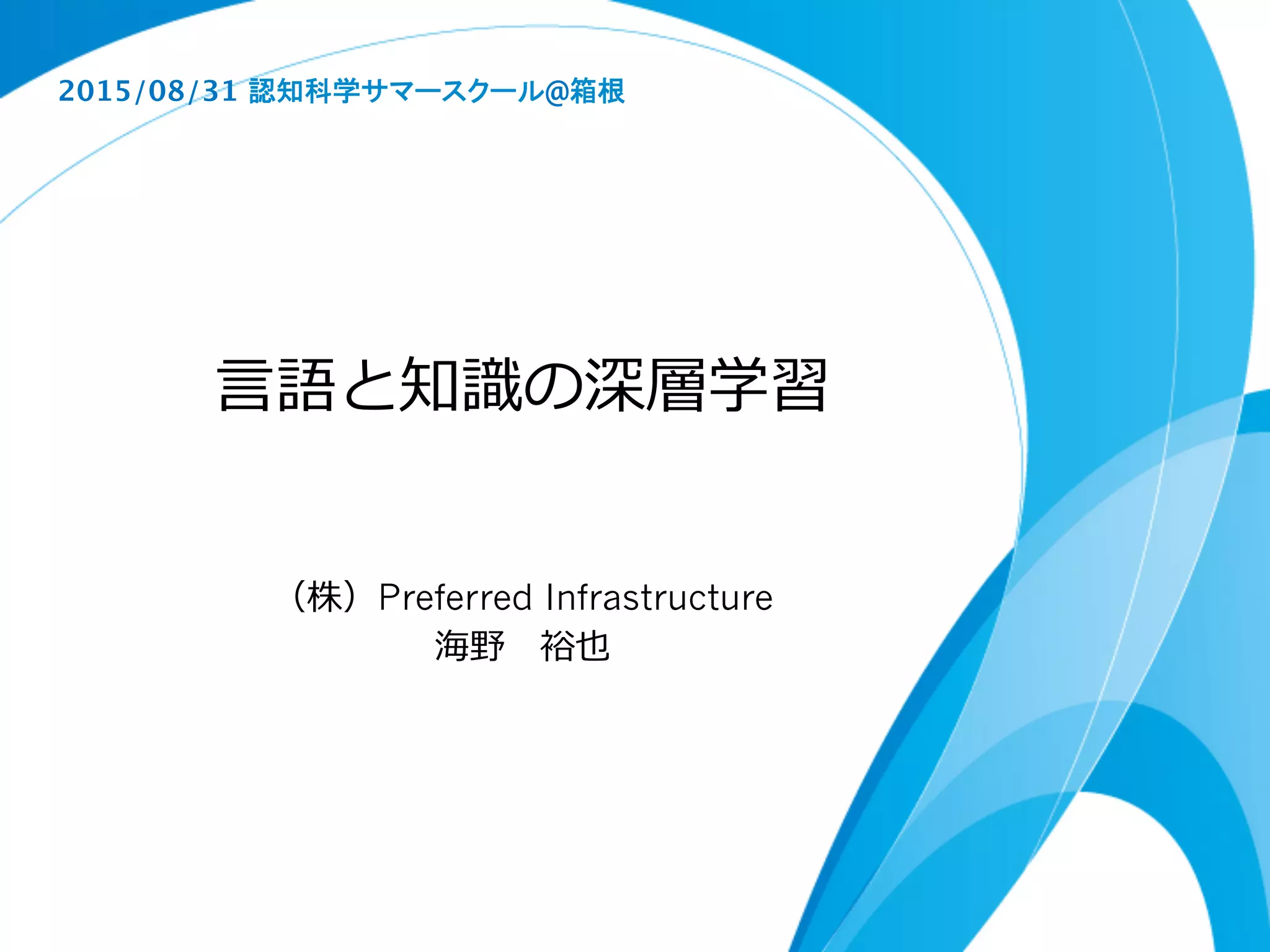 2015/08/31 認知科学サマースクール@箱根

言語と知識の深層学習

（株）Preferred Infrastructure
海野　裕也